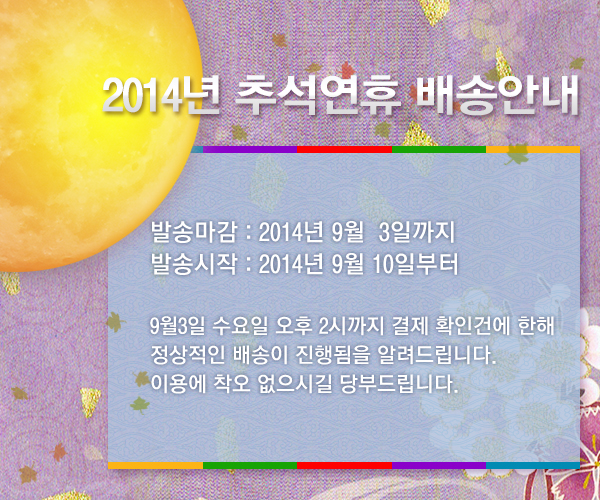 2014년 추석연휴 배송안내

발송마감 : 2014년 9월 3일까지
발송시작 : 2014년 9월 10일부터

9월3일 수요일 오후 2시까지 결제 확인건에 한해 정상적인 배송이 진행됨을 알려드립니다. 이용에 착오 없으시길 당부드립니다.